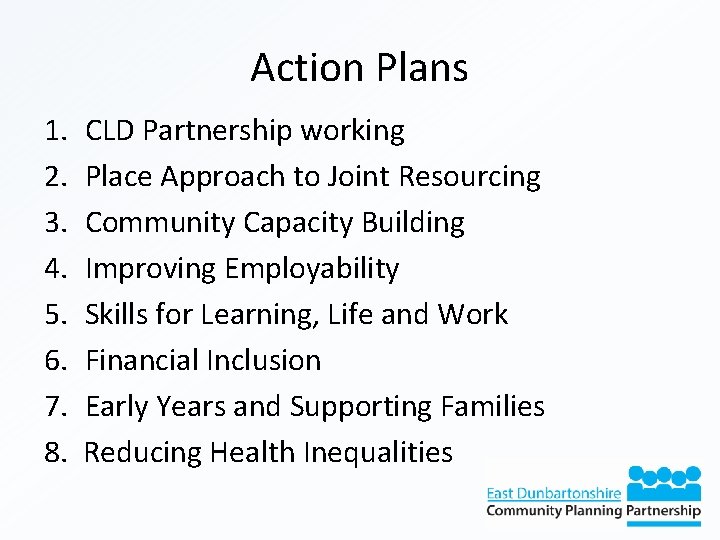 Action Plans

1. CLD Partnership working
2. Place Approach to Joint Resourcing
3. Community Capacity Building
4. Improving Employability
5. Skills for Learning, Life and Work
6. Financial Inclusion
7. Early Years and Supporting Families
8. Reducing Health Inequalities

East Dunbartonshire
Community Planning Partnership